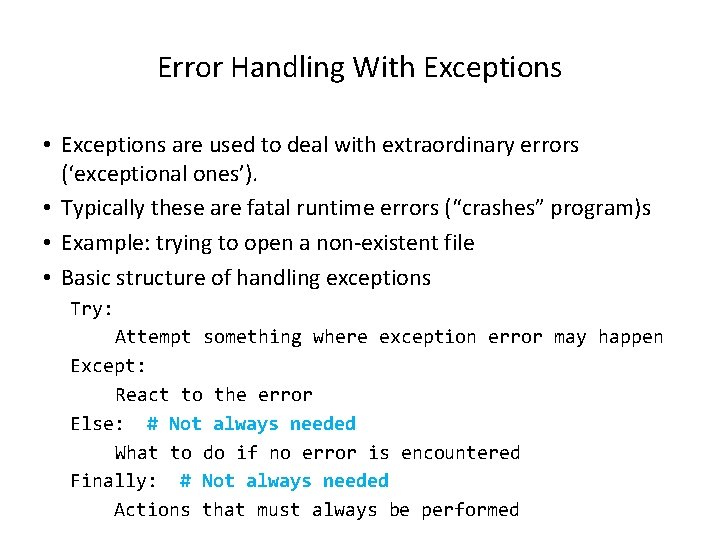 Error Handling With Exceptions

• Exceptions are used to deal with extraordinary errors (‘exceptional ones’).
• Typically these are fatal runtime errors (“crashes” program)s
• Example: trying to open a non-existent file
• Basic structure of handling exceptions

Try:
    Attempt something where exception error may happen
Except:
    React to the error
Else:  # Not always needed
    What to do if no error is encountered
Finally:  # Not always needed
    Actions that must always be performed